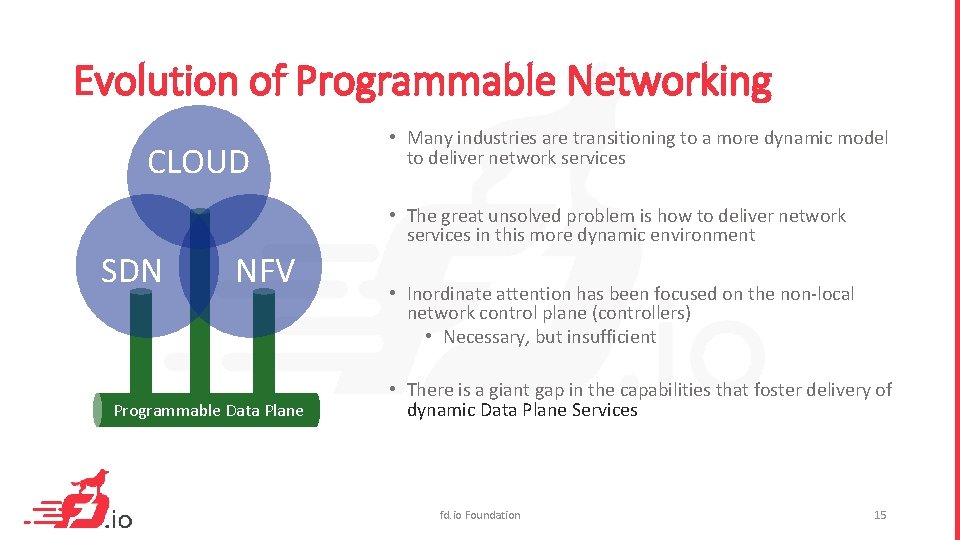 Evolution of Programmable Networking

CLOUD

SDN

NFV

Programmable Data Plane

• Many industries are transitioning to a more dynamic model to deliver network services

• The great unsolved problem is how to deliver network services in this more dynamic environment

• Inordinate attention has been focused on the non-local network control plane (controllers)
  • Necessary, but insufficient

• There is a giant gap in the capabilities that foster delivery of dynamic Data Plane Services

.io

fd.io Foundation

15